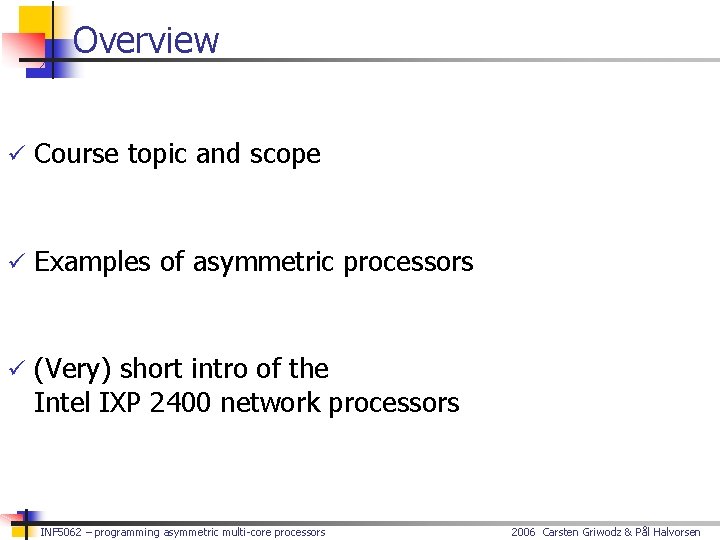 Overview

✓ Course topic and scope

✓ Examples of asymmetric processors

✓ (Very) short intro of the Intel IXP 2400 network processors

INF5062 – programming asymmetric multi-core processors

2006 Carsten Griwodz & Pål Halvorsen